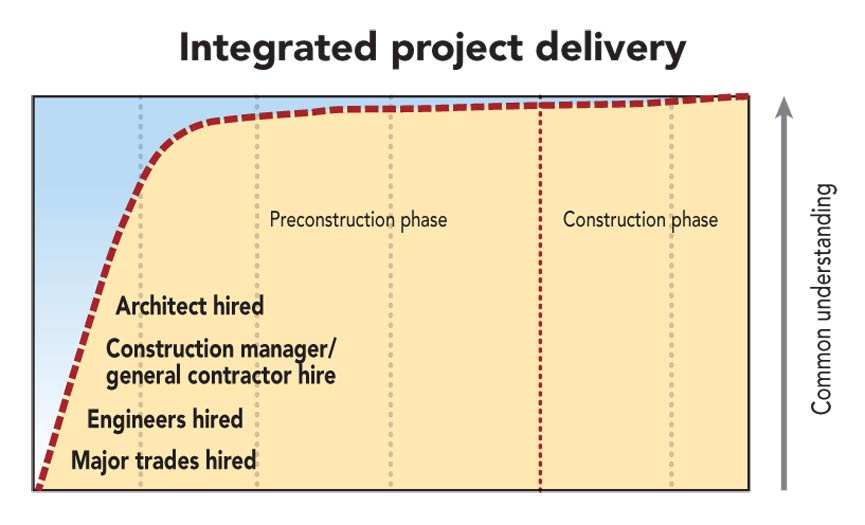 Integrated project delivery

Preconstruction phase

Construction phase

Architect hired

Construction manager/ general contractor hire

Engineers hired

Major trades hired

Common understanding